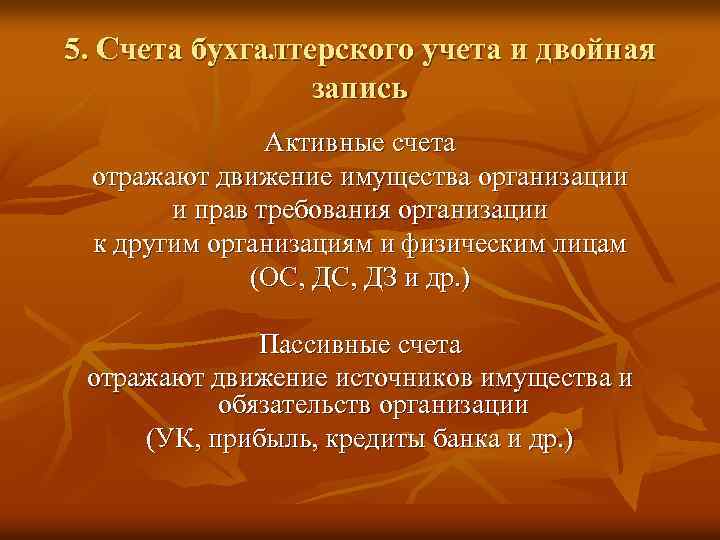 5. Счета бухгалтерского учета и двойная запись

Активные счета
отражают движение имущества организации и прав требования организации к другим организациям и физическим лицам
(ОС, ДС, ДЗ и др.)

Пассивные счета
отражают движение источников имущества и обязательств организации
(УК, прибыль, кредиты банка и др.)